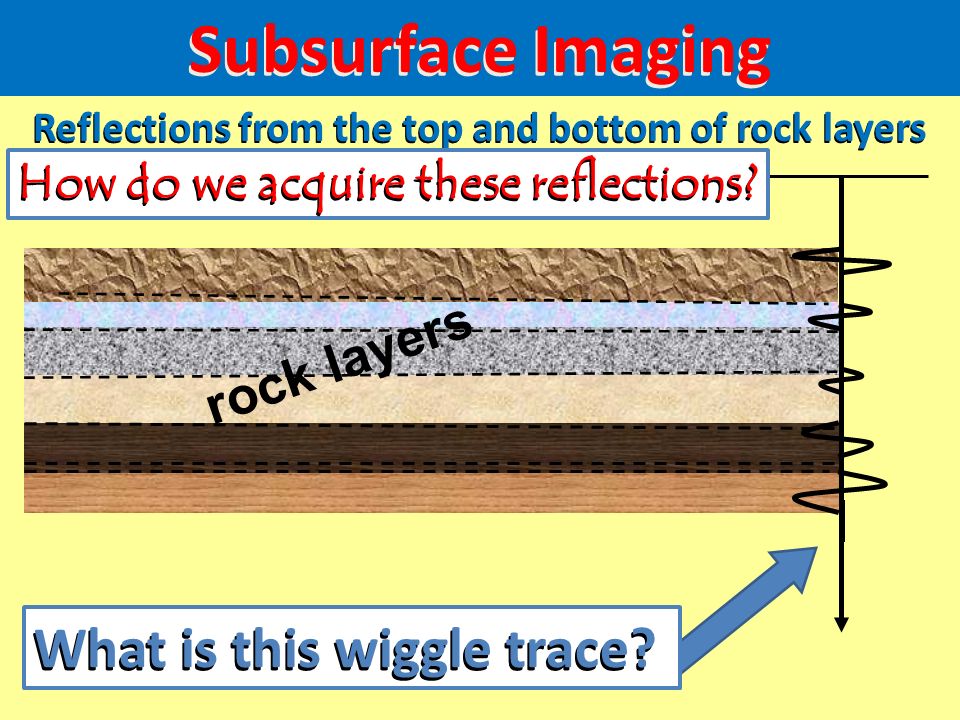 Subsurface Imaging

Reflections from the top and bottom of rock layers

How do we acquire these reflections?

rock layers

What is this wiggle trace?